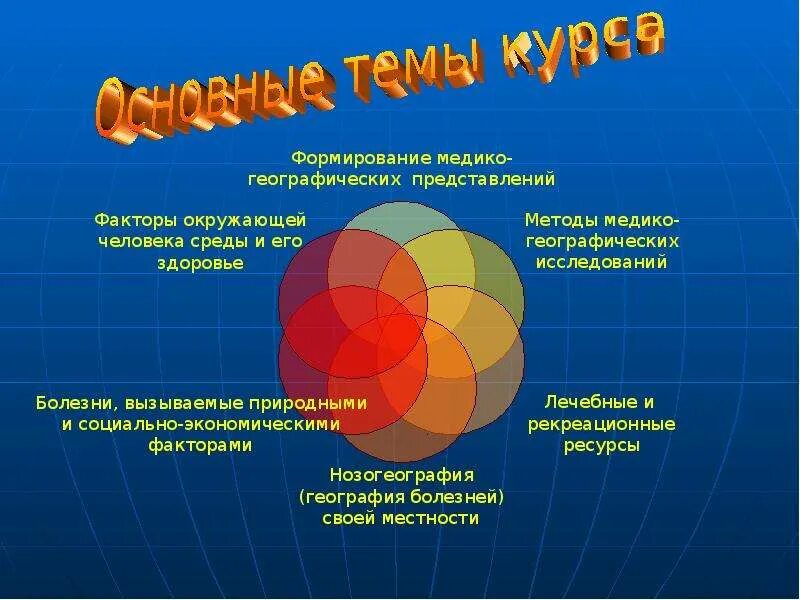 Основные темы курса

Формирование медико-географических представлений

Факторы окружающей человека среды и его здоровье

Методы медико-географических исследований

Болезни, вызываемые природными и социально-экономическими факторами

Лечебные и рекреационные ресурсы

Нозогеография (география болезней) своей местности